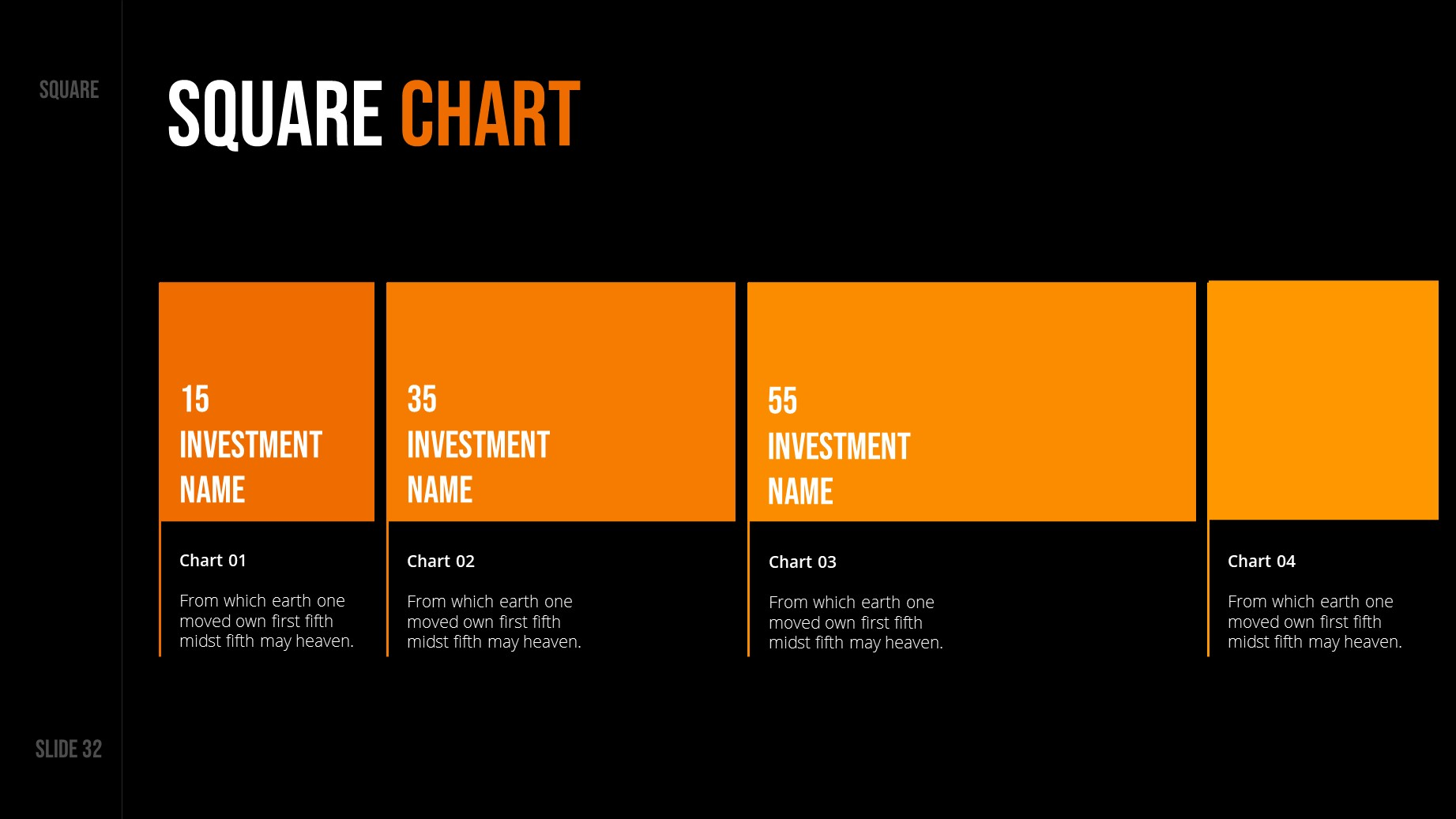 SQUARE

SQUARE CHART

15
INVESTMENT
NAME

Chart 01

From which earth one moved own first fifth midst fifth may heaven.

35
INVESTMENT
NAME

Chart 02

From which earth one moved own first fifth midst fifth may heaven.

55
INVESTMENT
NAME

Chart 03

From which earth one moved own first fifth midst fifth may heaven.

Chart 04

From which earth one moved own first fifth midst fifth may heaven.

SLIDE 32